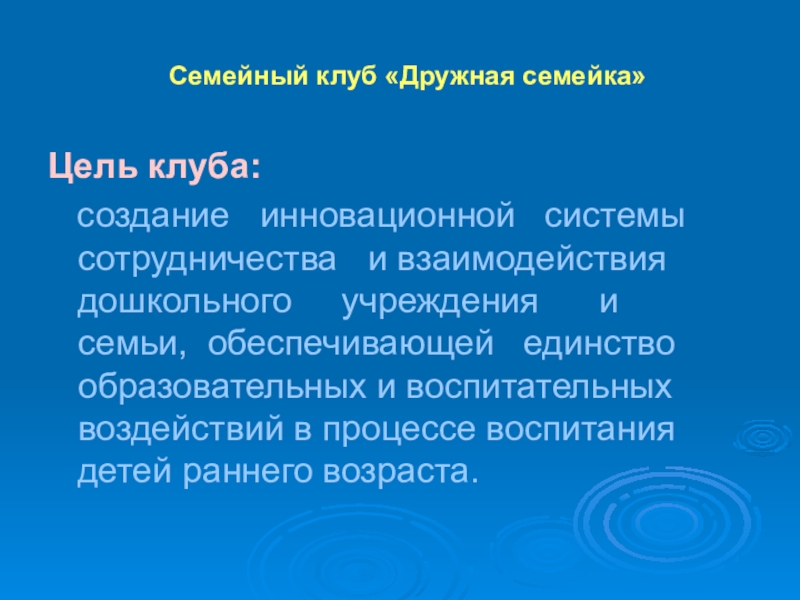 Семейный клуб «Дружная семейка»

Цель клуба:

создание инновационной системы сотрудничества и взаимодействия дошкольного учреждения и семьи, обеспечивающей единство образовательных и воспитательных воздействий в процессе воспитания детей раннего возраста.